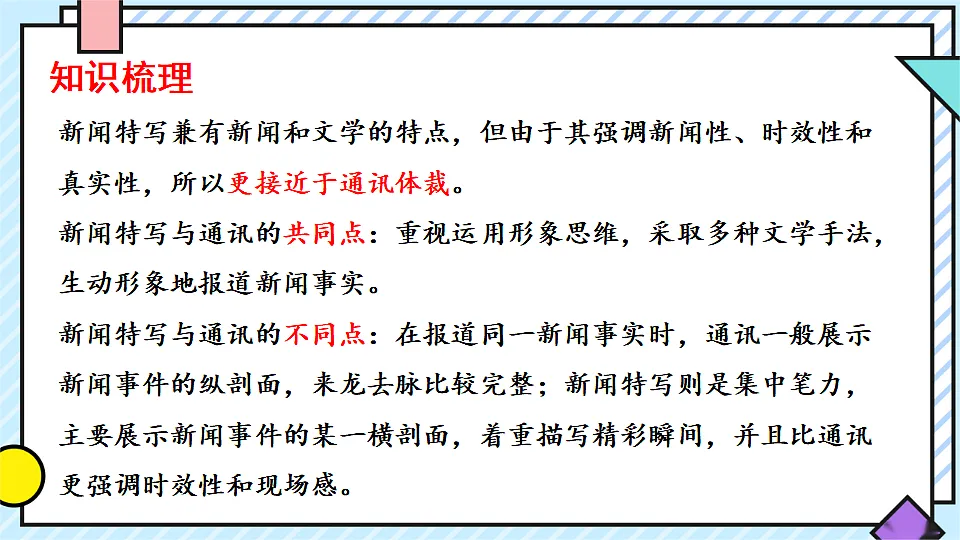 知识梳理

新闻特写兼有新闻和文学的特点，但由于其强调新闻性、时效性和真实性，所以更接近于通讯体裁。

新闻特写与通讯的共同点：重视运用形象思维，采取多种文学手法，生动形象地报道新闻事实。

新闻特写与通讯的不同点：在报道同一新闻事实时，通讯一般展示新闻事件的纵剖面，来龙去脉比较完整；新闻特写则是集中笔力，主要展示新闻事件的某一横剖面，着重描写精彩瞬间，并且比通讯更强调时效性和现场感。